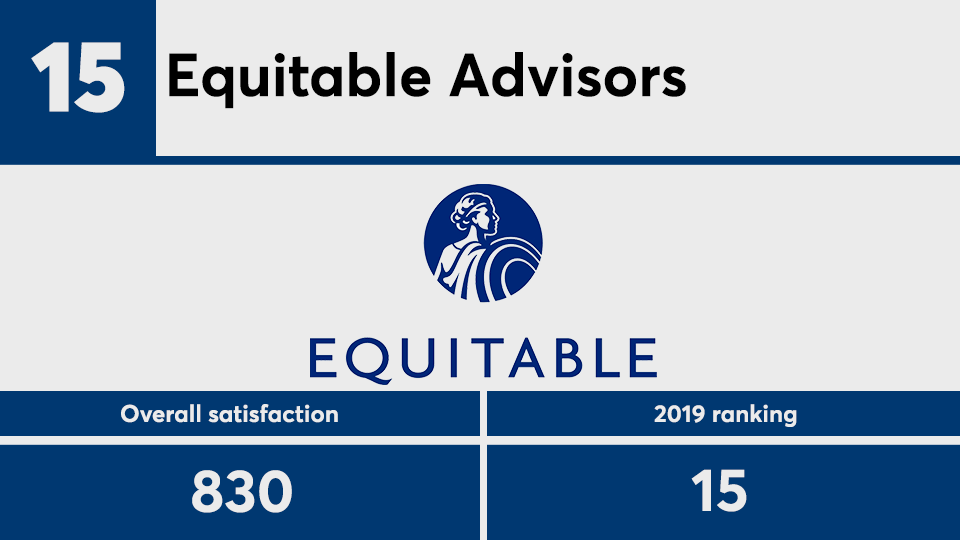 15 Equitable Advisors

EQUITABLE

| Overall satisfaction | 2019 ranking |
|---|---|
| 830 | 15 |